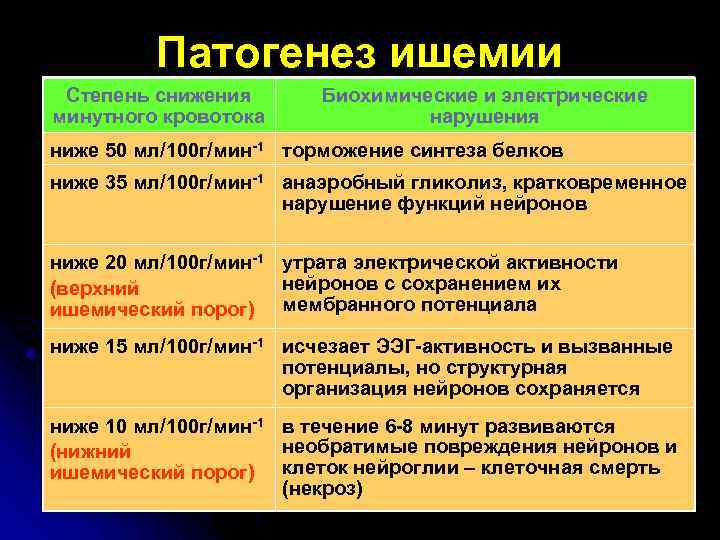 Патогенез ишемии

| Степень снижения минутного кровотока | Биохимические и электрические нарушения |
|---|---|
| ниже 50 мл/100г/мин$^{-1}$ | торможение синтеза белков |
| ниже 35 мл/100г/мин$^{-1}$ | анаэробный гликолиз, кратковременное нарушение функций нейронов |
| ниже 20 мл/100г/мин$^{-1}$ (верхний ишемический порог) | утрата электрической активности нейронов с сохранением их мембранного потенциала |
| ниже 15 мл/100г/мин$^{-1}$ | исчезает ЭЭГ-активность и вызванные потенциалы, но структурная организация нейронов сохраняется |
| ниже 10 мл/100г/мин$^{-1}$ (нижний ишемический порог) | в течение 6-8 минут развиваются необратимые повреждения нейронов и клеток нейроглии – клеточная смерть (некроз) |